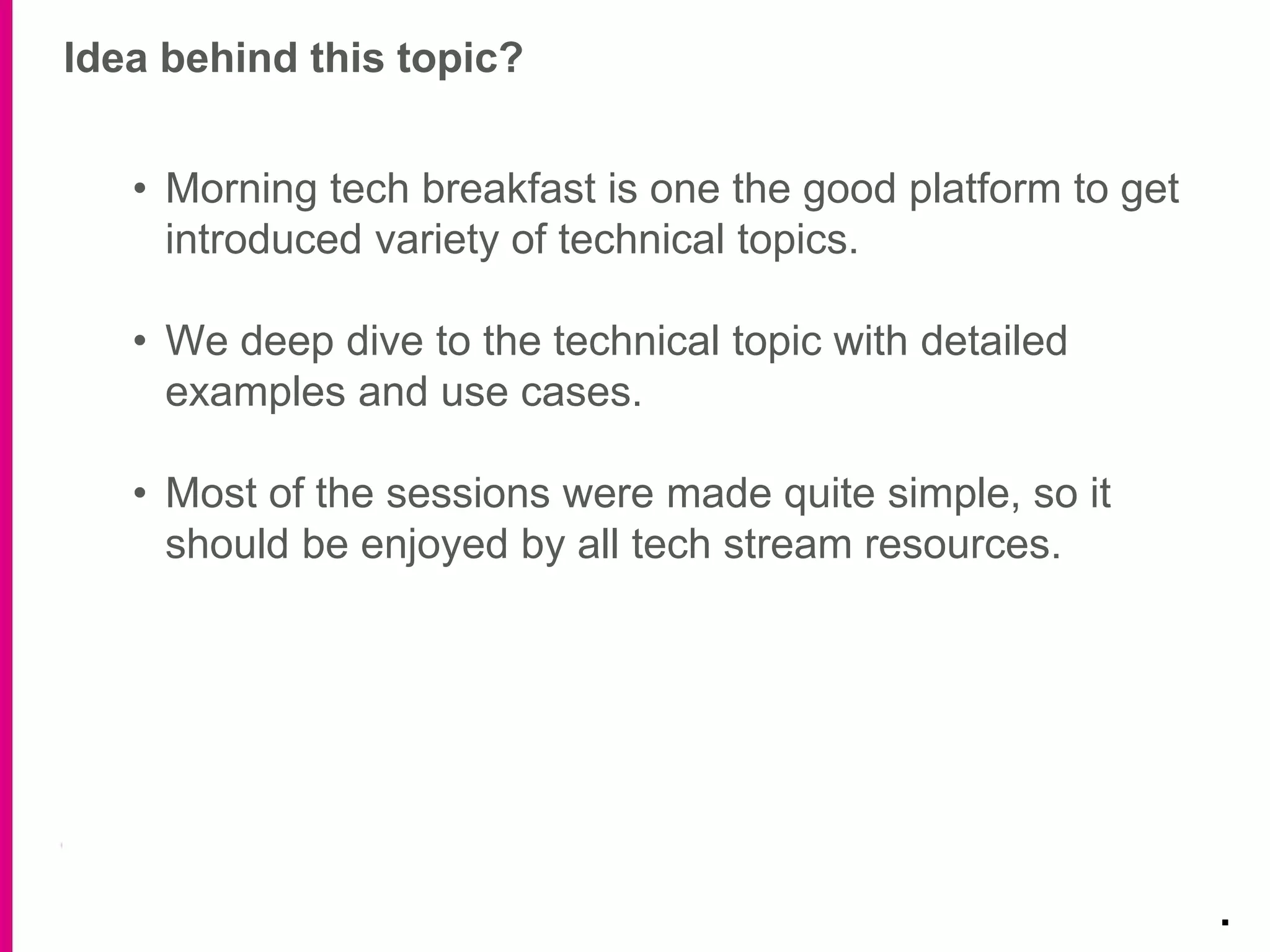 Idea behind this topic?

• Morning tech breakfast is one the good platform to get introduced variety of technical topics.

• We deep dive to the technical topic with detailed examples and use cases.

• Most of the sessions were made quite simple, so it should be enjoyed by all tech stream resources.